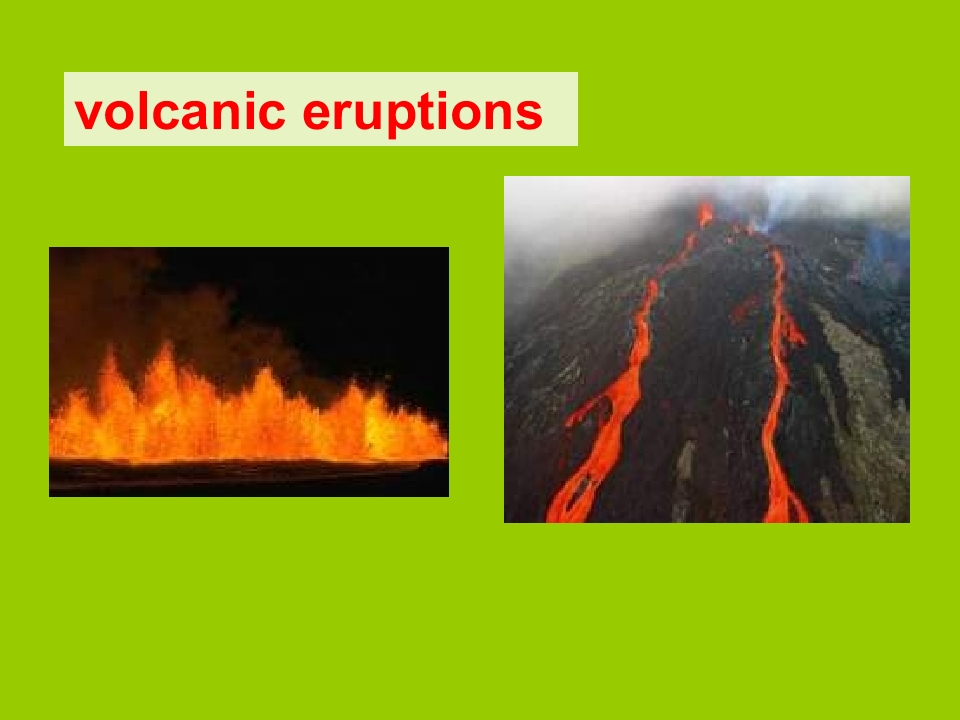 volcanic eruptions